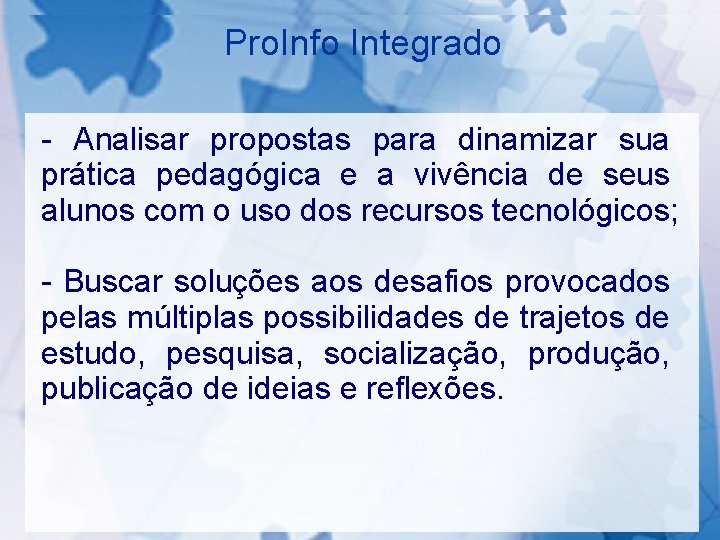 ProInfo Integrado

- Analisar propostas para dinamizar sua prática pedagógica e a vivência de seus alunos com o uso dos recursos tecnológicos;

- Buscar soluções aos desafios provocados pelas múltiplas possibilidades de trajetos de estudo, pesquisa, socialização, produção, publicação de ideias e reflexões.